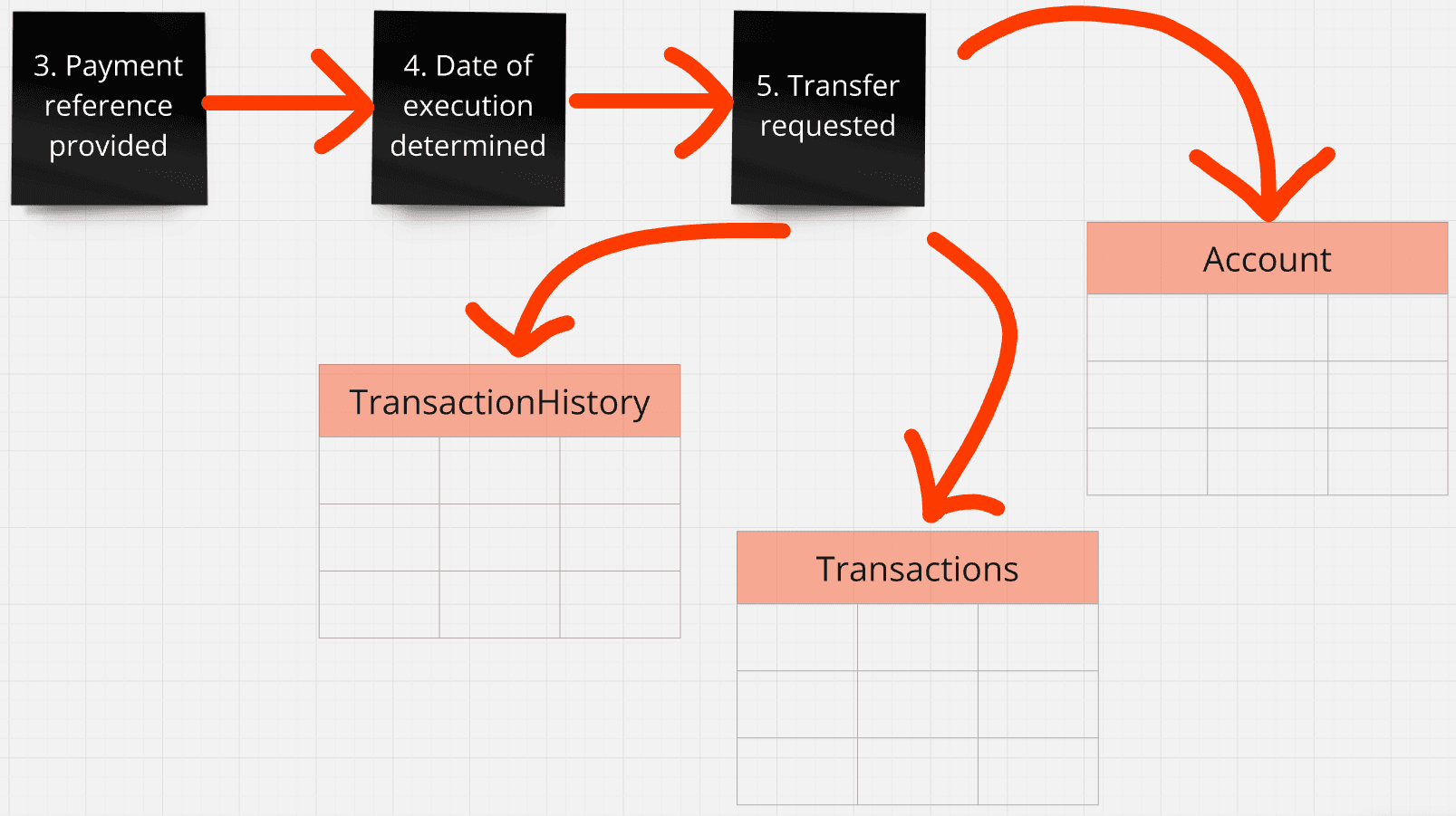 3. Payment reference provided

4. Date of execution determined

5. Transfer requested

Account

TransactionHistory

Transactions